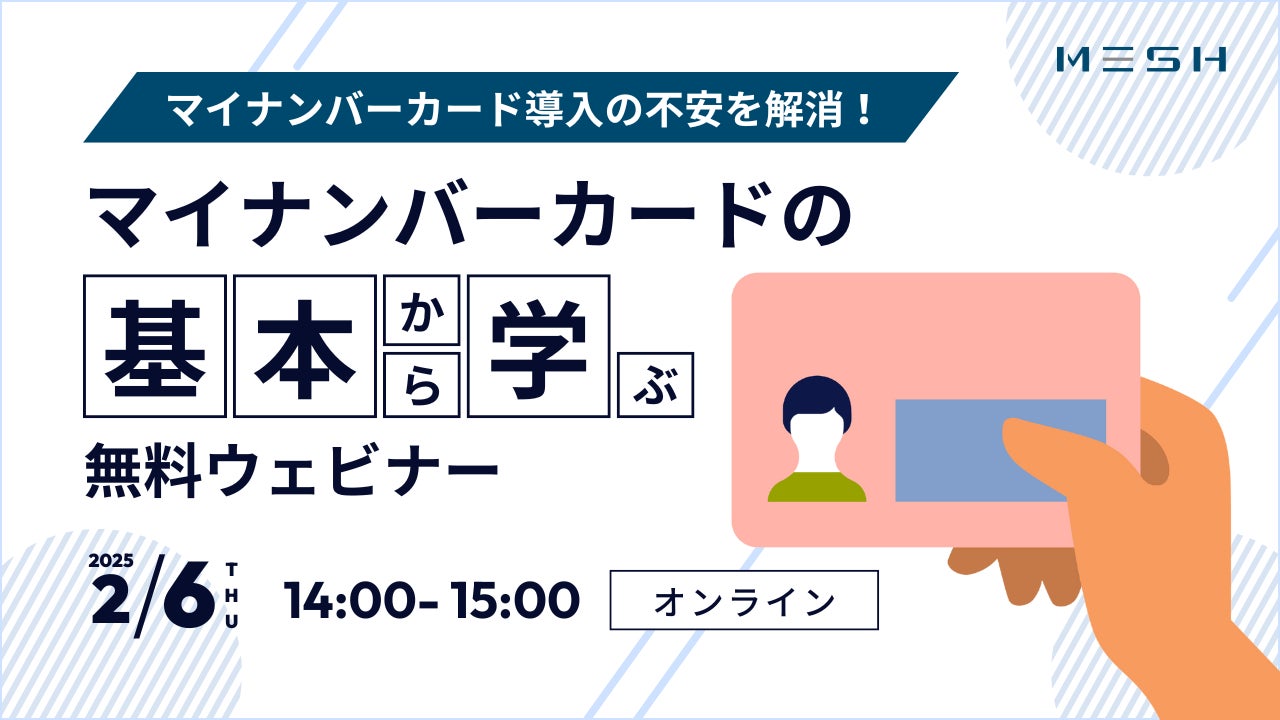 MESH

マイナンバーカード導入の不安を解消！

マイナンバーカードの

基本から学ぶ

無料ウェビナー

2025
2/6 THU

14:00- 15:00

オンライン